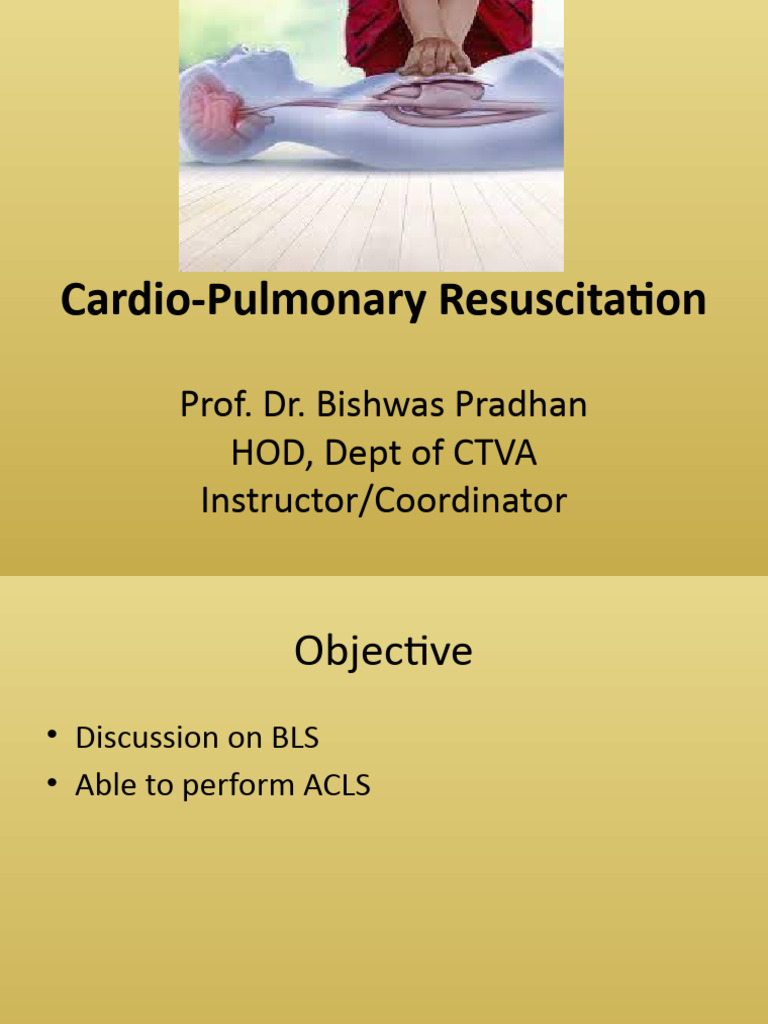 Cardio-Pulmonary Resuscitation

Prof. Dr. Bishwas Pradhan
HOD, Dept of CTVA
Instructor/Coordinator

Objective

• Discussion on BLS
• Able to perform ACLS